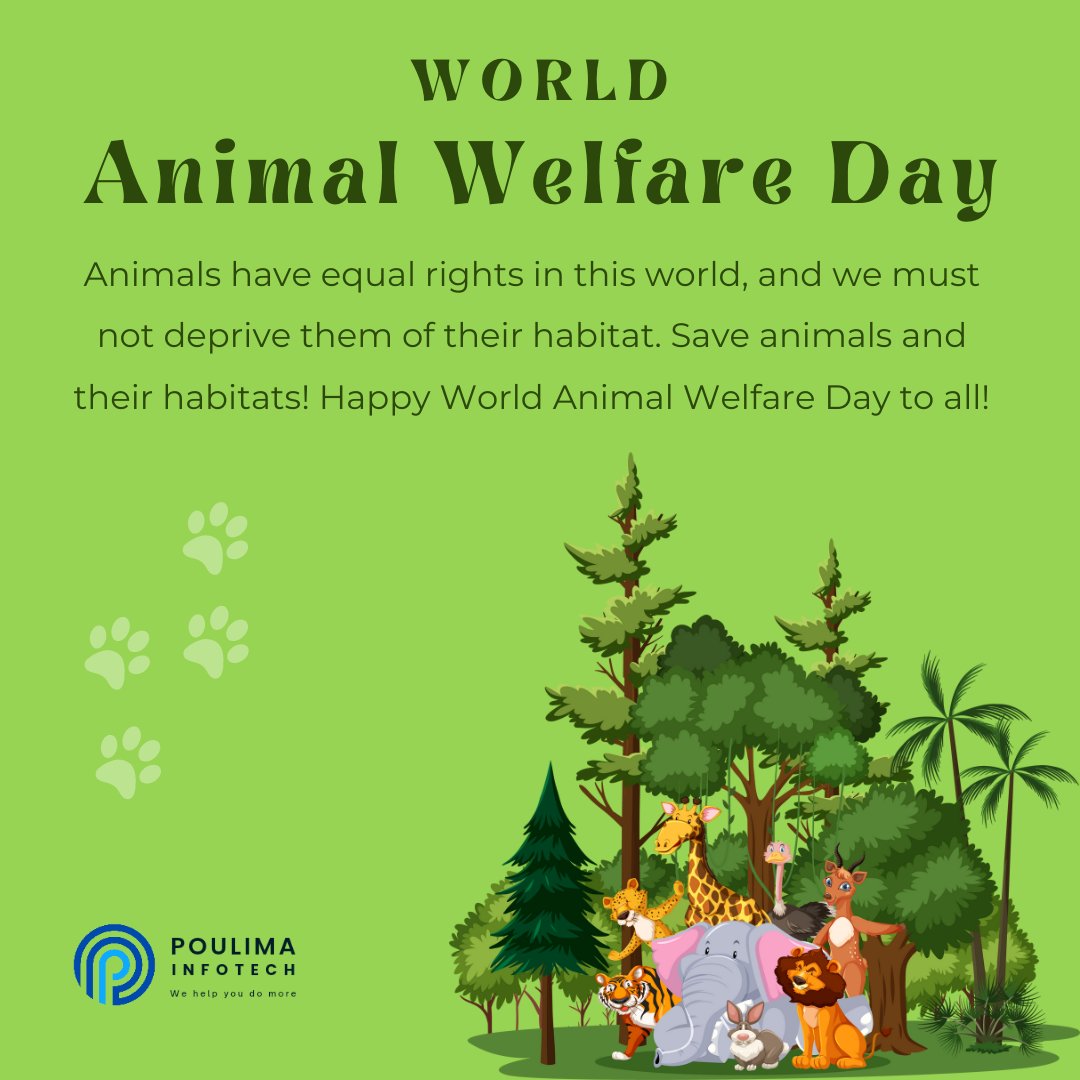 WORLD
Animal Welfare Day

Animals have equal rights in this world, and we must not deprive them of their habitat. Save animals and their habitats! Happy World Animal Welfare Day to all!

POULIMA
INFOTECH
We help you do more